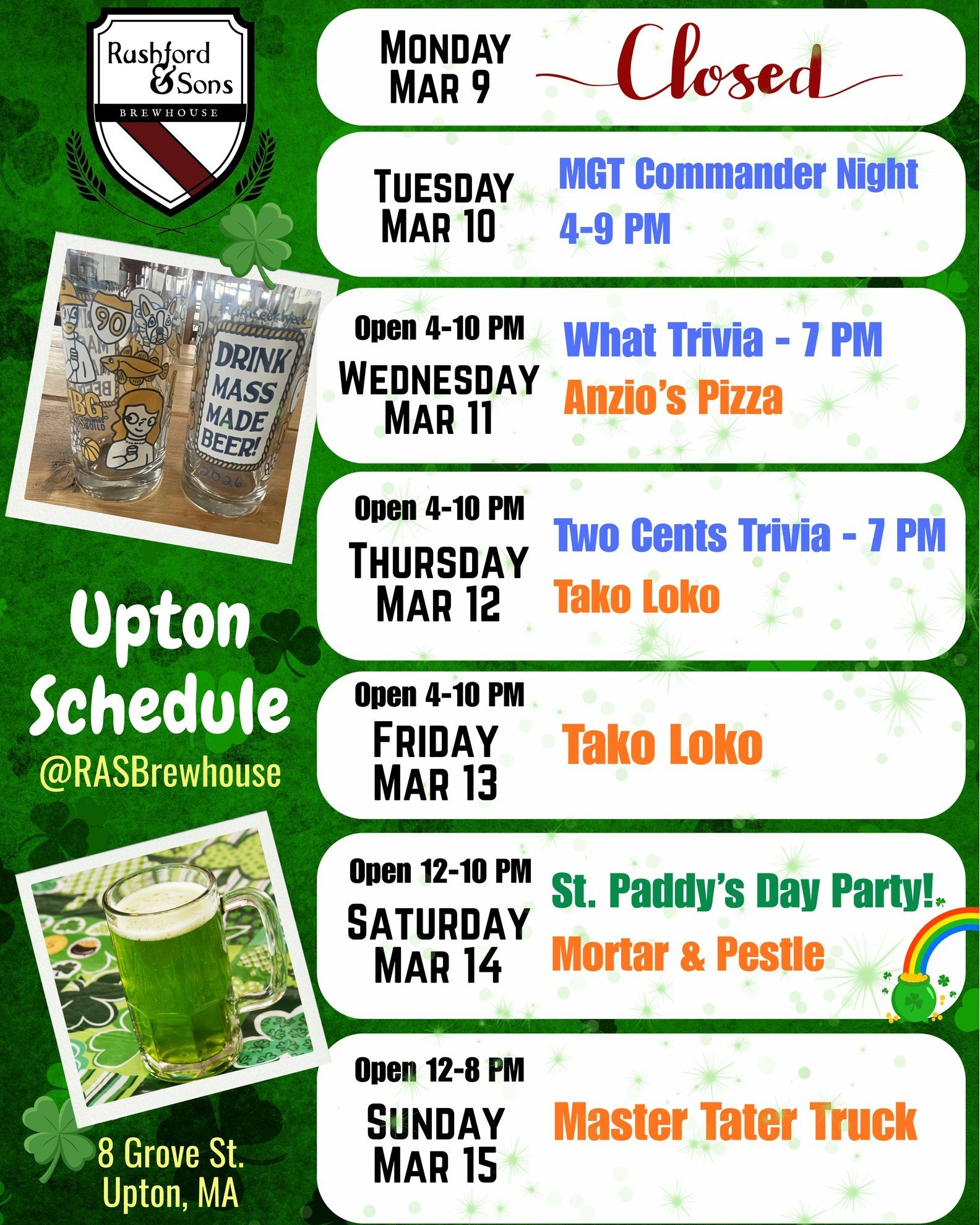 Rushford & Sons
BREWHOUSE

90
BG
DRINK MASS MADE BEER!
2026

Upton Schedule
@RASBrewhouse

8 Grove St.
Upton, MA

MONDAY
MAR 9
Closed

TUESDAY
MAR 10
MGT Commander Night
4-9 PM

Open 4-10 PM
WEDNESDAY
MAR 11
What Trivia - 7 PM
Anzio's Pizza

Open 4-10 PM
THURSDAY
MAR 12
Two Cents Trivia - 7 PM
Tako Loko

Open 4-10 PM
FRIDAY
MAR 13
Tako Loko

Open 12-10 PM
SATURDAY
MAR 14
St. Paddy's Day Party!
Mortar & Pestle

Open 12-8 PM
SUNDAY
MAR 15
Master Tater Truck